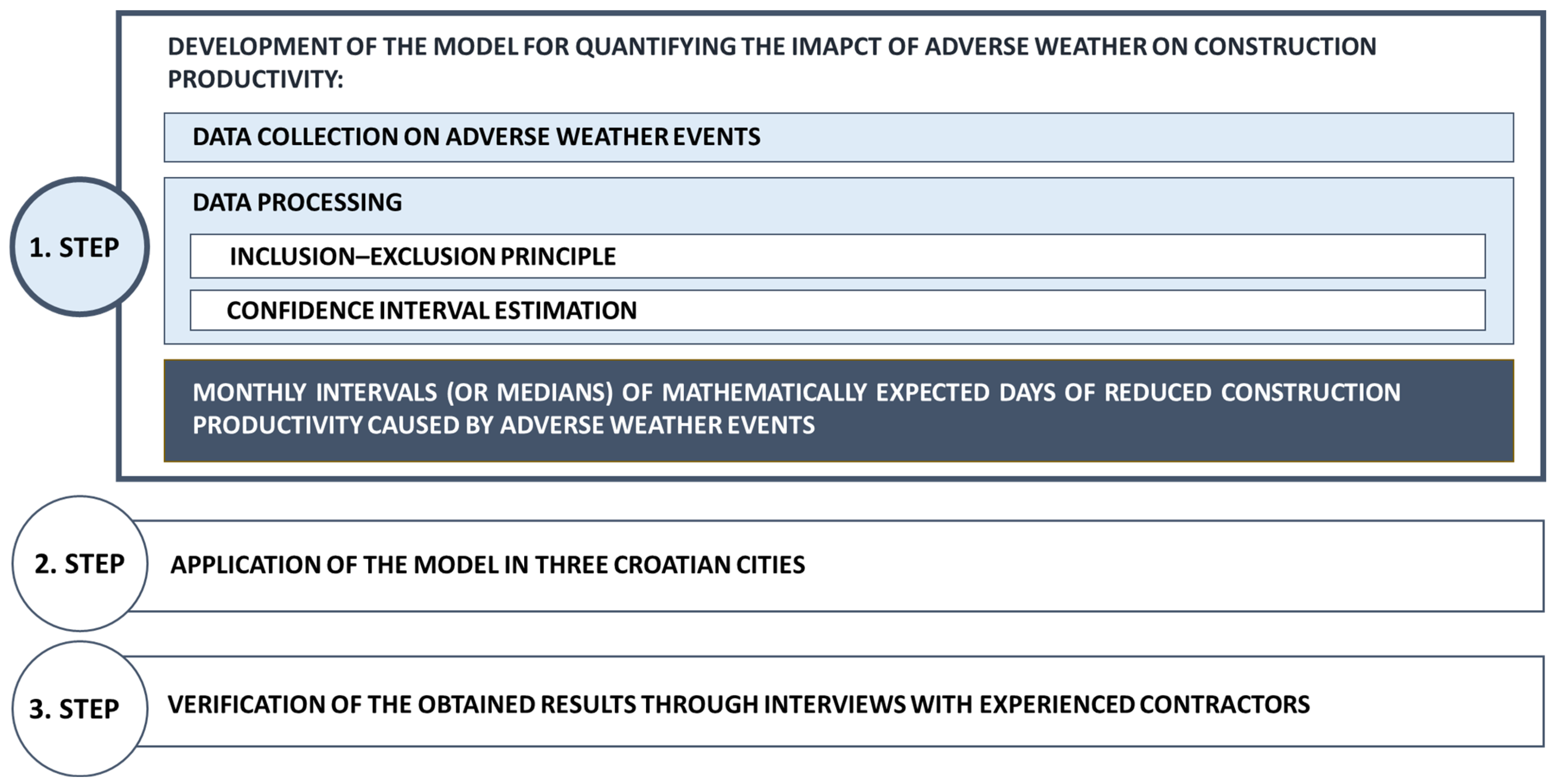 1. STEP

DEVELOPMENT OF THE MODEL FOR QUANTIFYING THE IMAPCT OF ADVERSE WEATHER ON CONSTRUCTION PRODUCTIVITY:

DATA COLLECTION ON ADVERSE WEATHER EVENTS

DATA PROCESSING

INCLUSION–EXCLUSION PRINCIPLE

CONFIDENCE INTERVAL ESTIMATION

MONTHLY INTERVALS (OR MEDIANS) OF MATHEMATICALLY EXPECTED DAYS OF REDUCED CONSTRUCTION PRODUCTIVITY CAUSED BY ADVERSE WEATHER EVENTS

2. STEP

APPLICATION OF THE MODEL IN THREE CROATIAN CITIES

3. STEP

VERIFICATION OF THE OBTAINED RESULTS THROUGH INTERVIEWS WITH EXPERIENCED CONTRACTORS